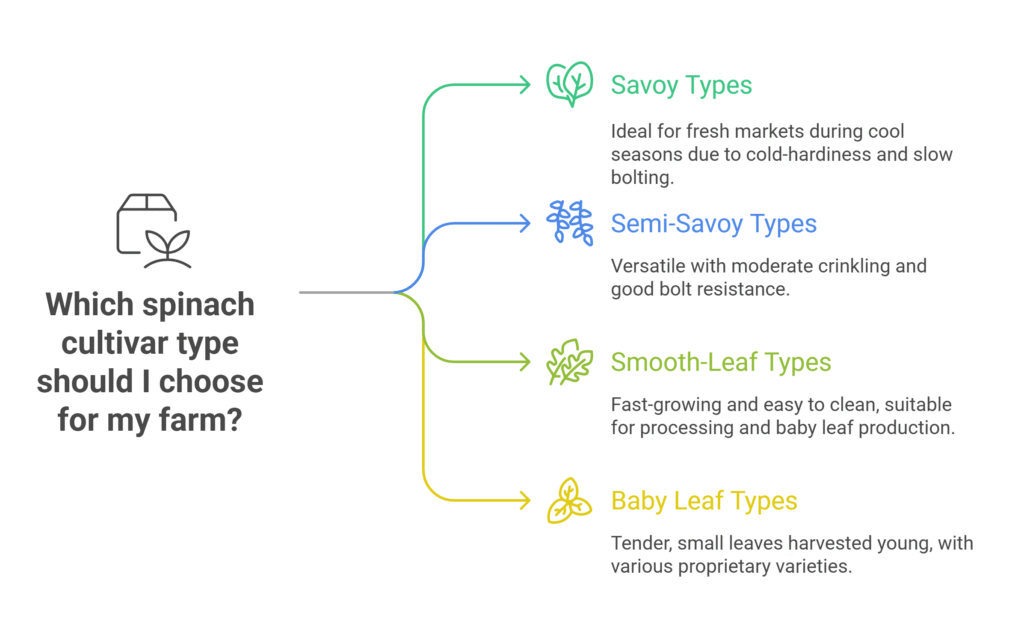 Which spinach cultivar type should I choose for my farm?

Savoy Types

Ideal for fresh markets during cool seasons due to cold-hardiness and slow bolting.

Semi-Savoy Types

Versatile with moderate crinkling and good bolt resistance.

Smooth-Leaf Types

Fast-growing and easy to clean, suitable for processing and baby leaf production.

Baby Leaf Types

Tender, small leaves harvested young, with various proprietary varieties.